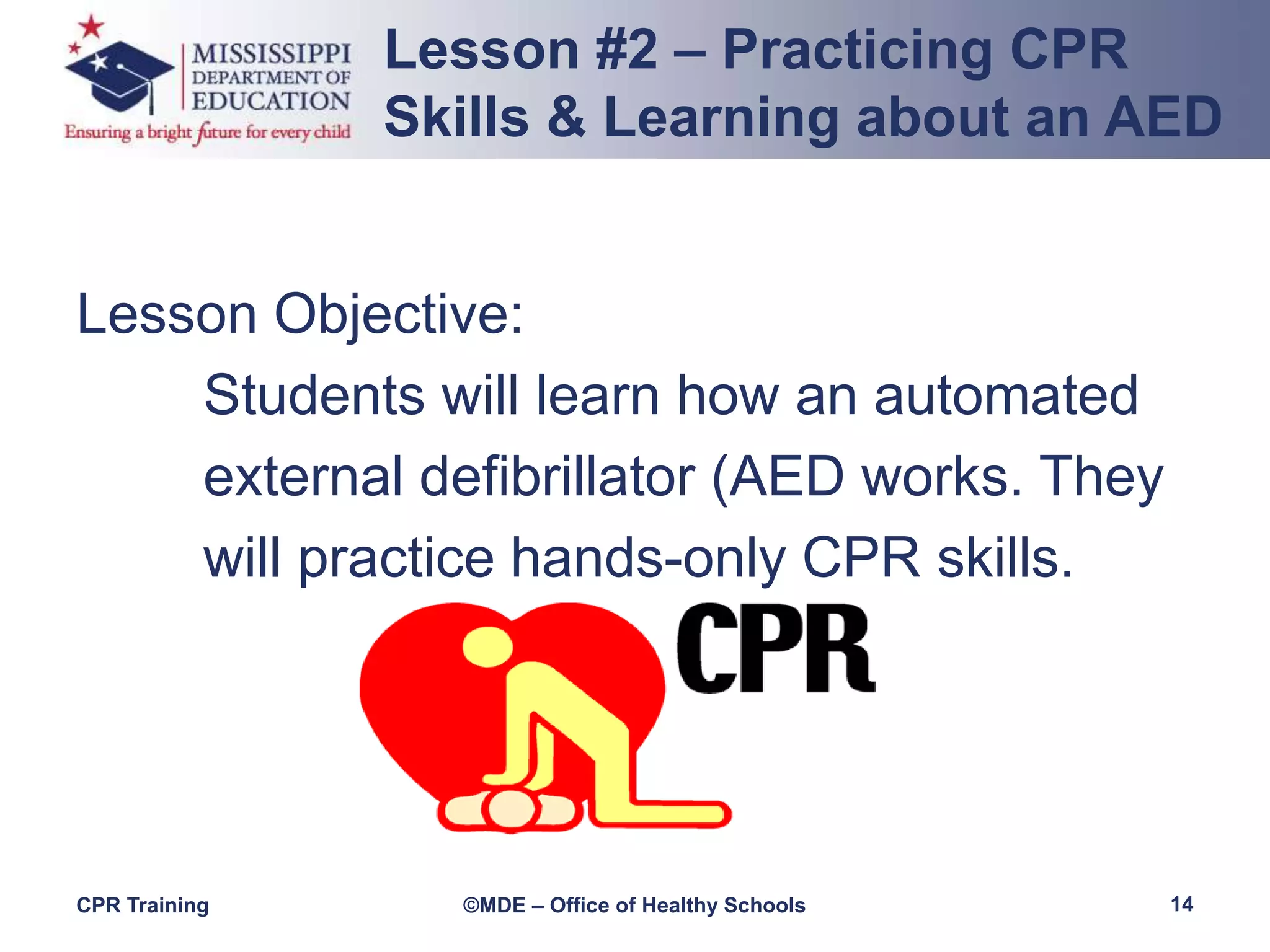 MISSISSIPPI DEPARTMENT OF EDUCATION
Ensuring a bright future for every child

Lesson #2 – Practicing CPR Skills & Learning about an AED

Lesson Objective:

Students will learn how an automated external defibrillator (AED works. They will practice hands-only CPR skills.

CPR

CPR Training

©MDE – Office of Healthy Schools

14